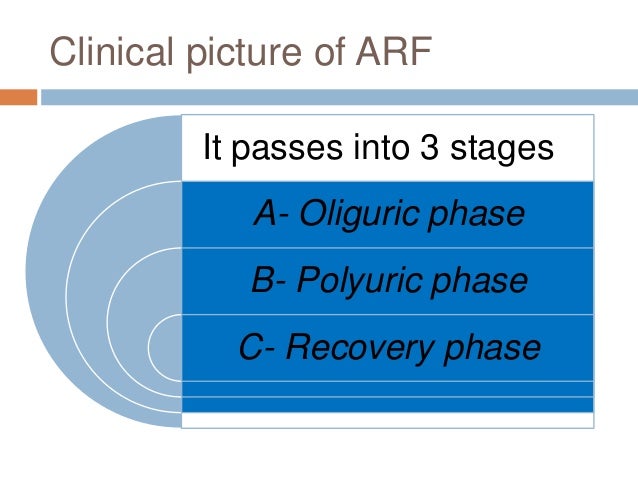 Clinical picture of ARF

It passes into 3 stages

A- Oliguric phase

B- Polyuric phase

C- Recovery phase